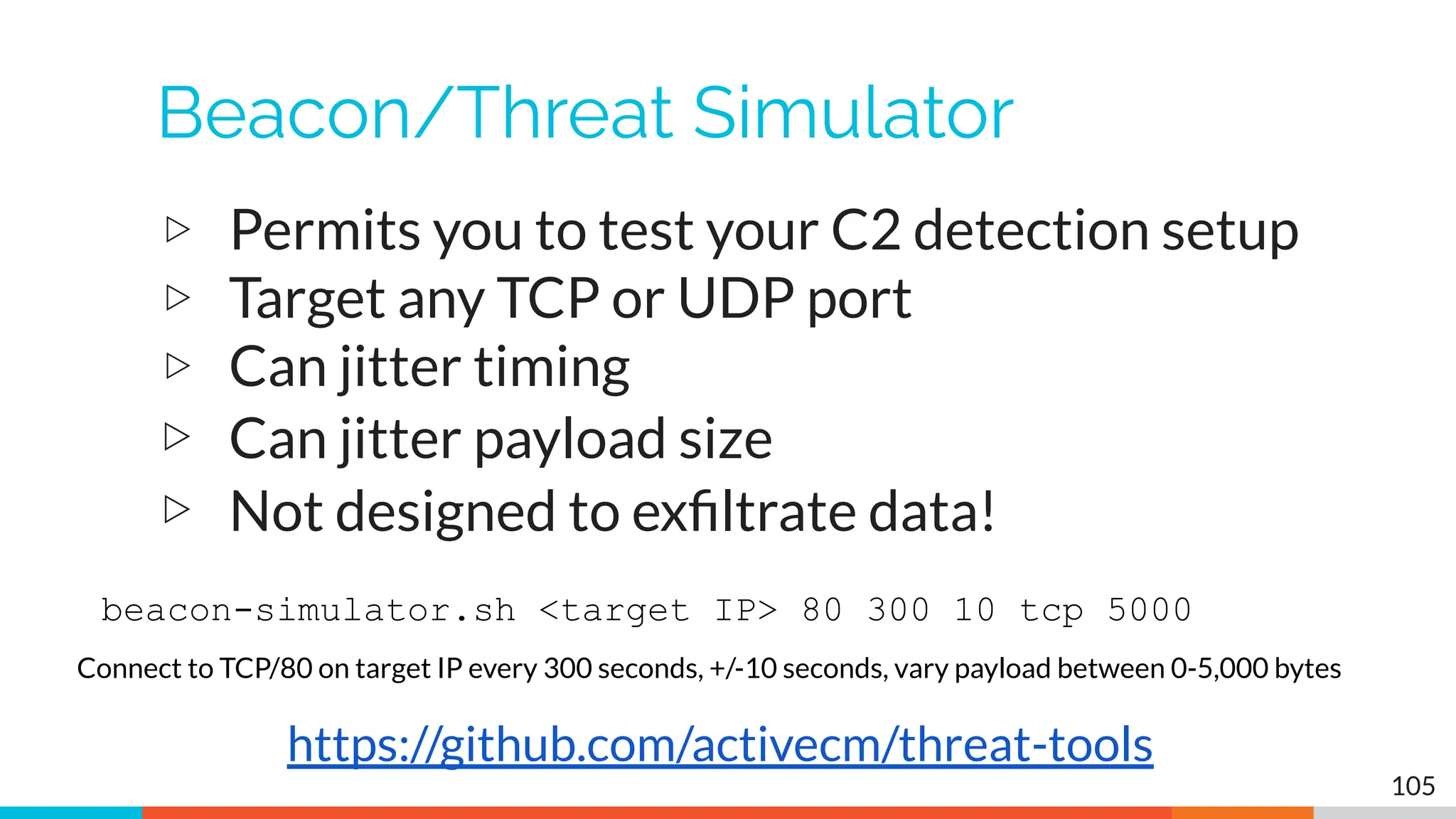 Beacon/Threat Simulator

▷ Permits you to test your C2 detection setup
▷ Target any TCP or UDP port
▷ Can jitter timing
▷ Can jitter payload size
▷ Not designed to exfiltrate data!

beacon-simulator.sh <target IP> 80 300 10 tcp 5000

Connect to TCP/80 on target IP every 300 seconds, +/-10 seconds, vary payload between 0-5,000 bytes

https://github.com/activecm/threat-tools

105